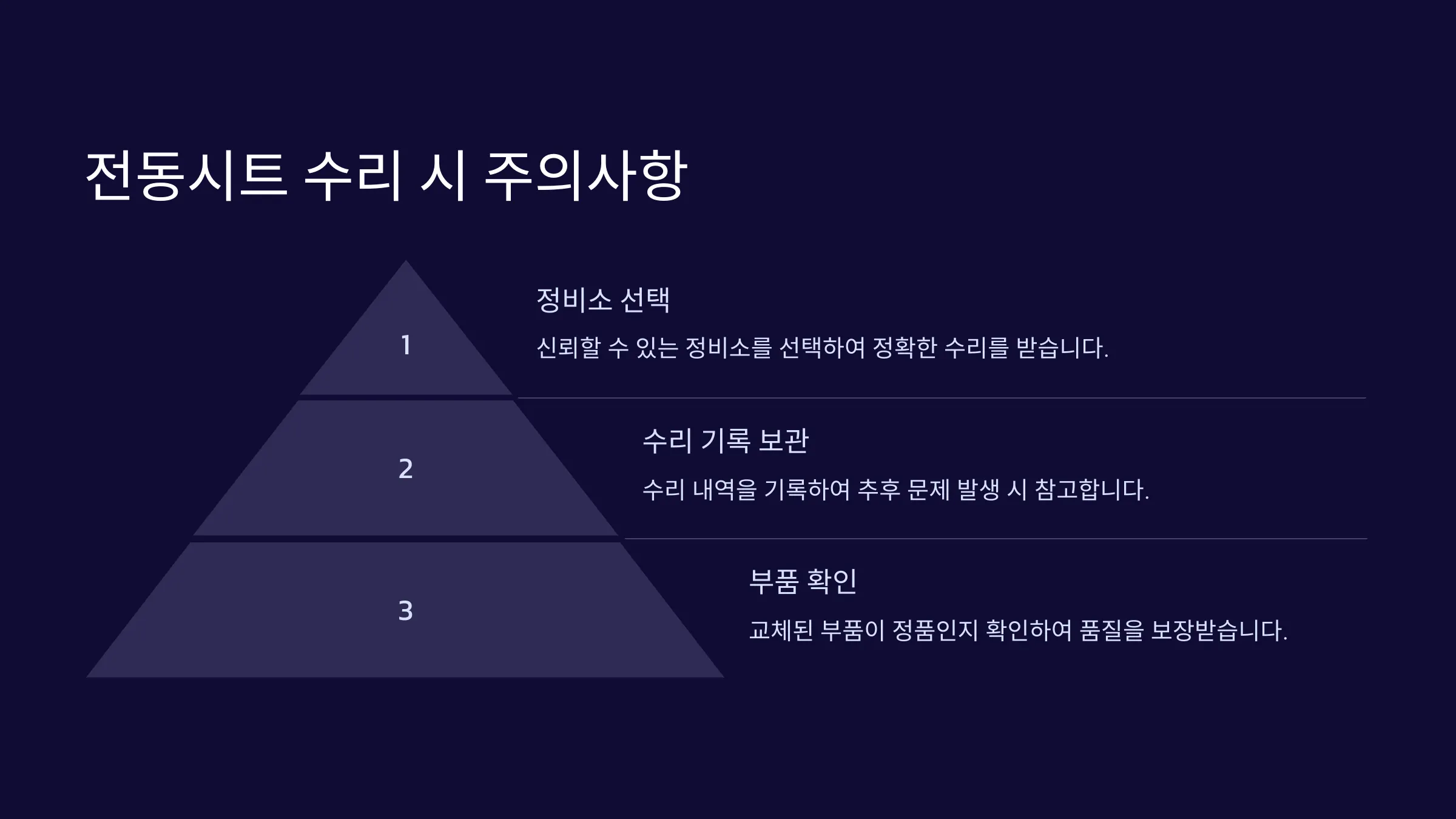 전동시트 수리 시 주의사항

1

정비소 선택

신뢰할 수 있는 정비소를 선택하여 정확한 수리를 받습니다.

2

수리 기록 보관

수리 내역을 기록하여 추후 문제 발생 시 참고합니다.

3

부품 확인

교체된 부품이 정품인지 확인하여 품질을 보장받습니다.